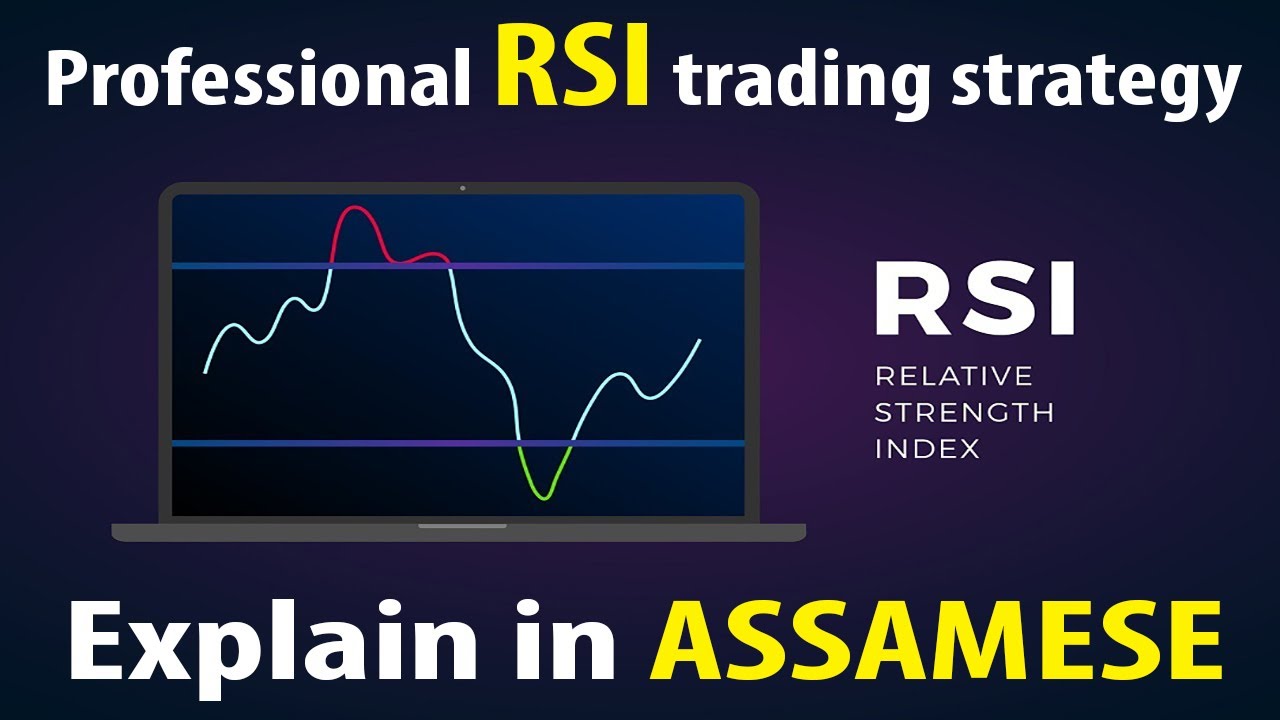 Professional RSI trading strategy

RSI
RELATIVE STRENGTH INDEX

Explain in ASSAMESE